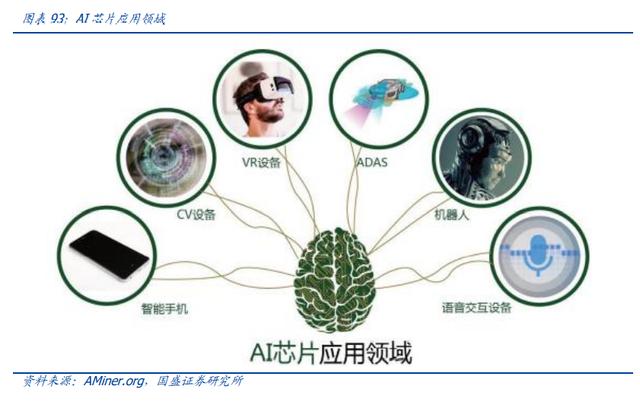 图表 93：AI 芯片应用领域

VR设备

ADAS

CV设备

机器人

智能手机

语音交互设备

AI芯片应用领域

资料来源：AMiner.org，国盛证券研究所